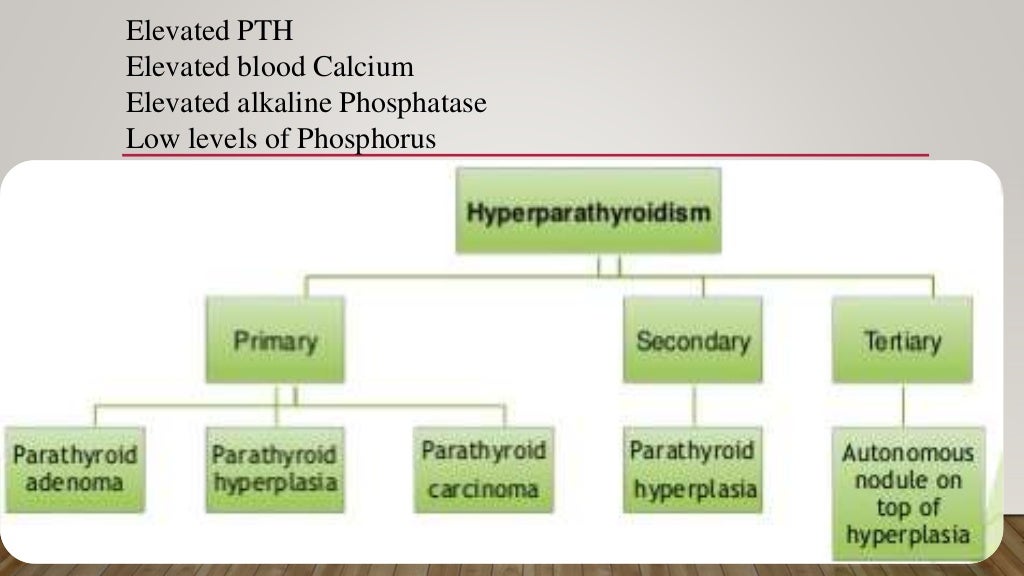 Elevated PTH
Elevated blood Calcium
Elevated alkaline Phosphatase
Low levels of Phosphorus

Hyperparathyroidism

Primary

Secondary

Tertiary

Parathyroid adenoma

Parathyroid hyperplasia

Parathyroid carcinoma

Parathyroid hyperplasia

Autonomous nodule on top of hyperplasia